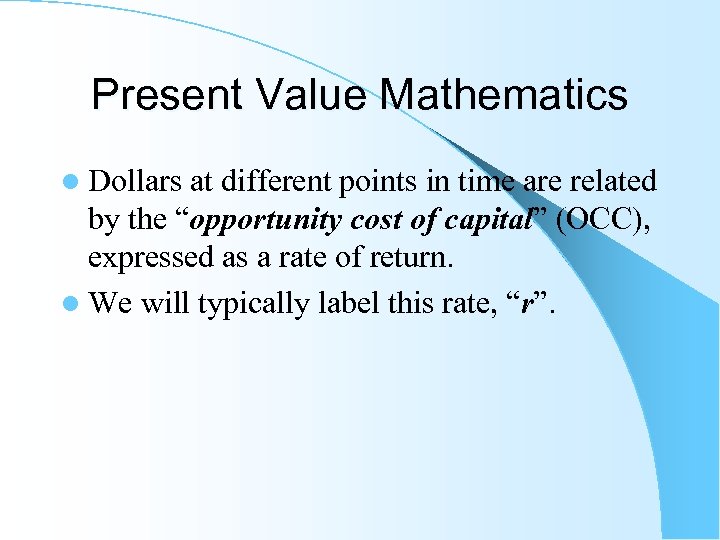 Present Value Mathematics

Dollars at different points in time are related by the “opportunity cost of capital” (OCC), expressed as a rate of return.

We will typically label this rate, “r”.